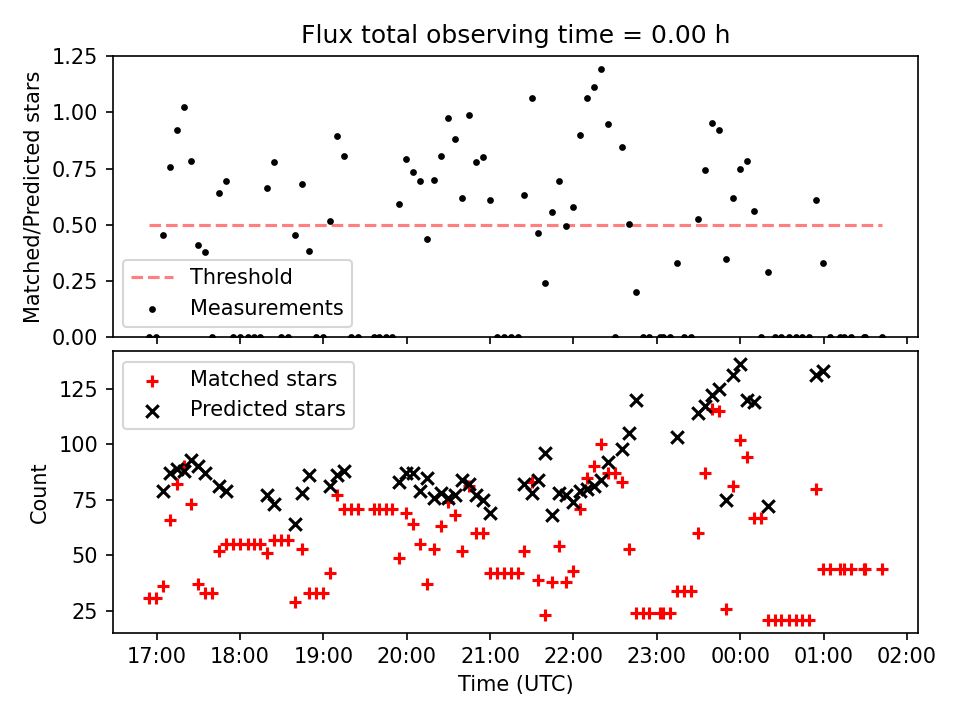 Flux total observing time = 0.00 h

Matched/Predicted stars

1.25
1.00
0.75
0.50
0.25
0.00

Threshold
Measurements

Count

125
100
75
50
25

Matched stars
Predicted stars

17:00 18:00 19:00 20:00 21:00 22:00 23:00 00:00 01:00 02:00

Time (UTC)